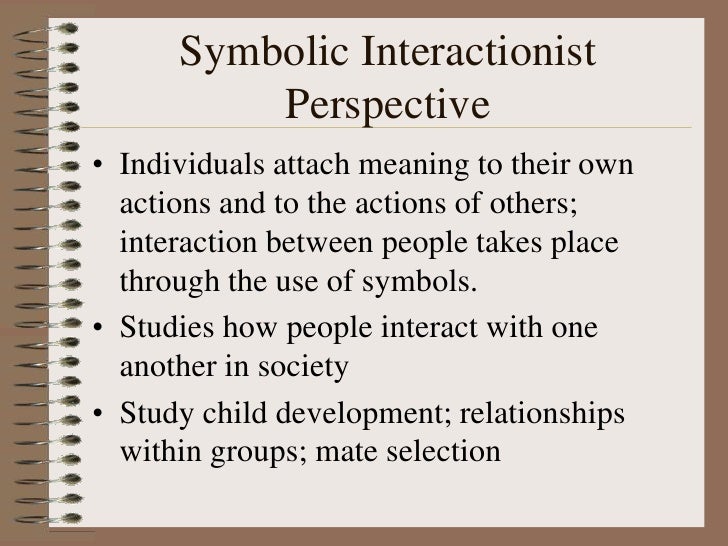 Symbolic Interactionist Perspective

• Individuals attach meaning to their own actions and to the actions of others; interaction between people takes place through the use of symbols.
• Studies how people interact with one another in society
• Study child development; relationships within groups; mate selection